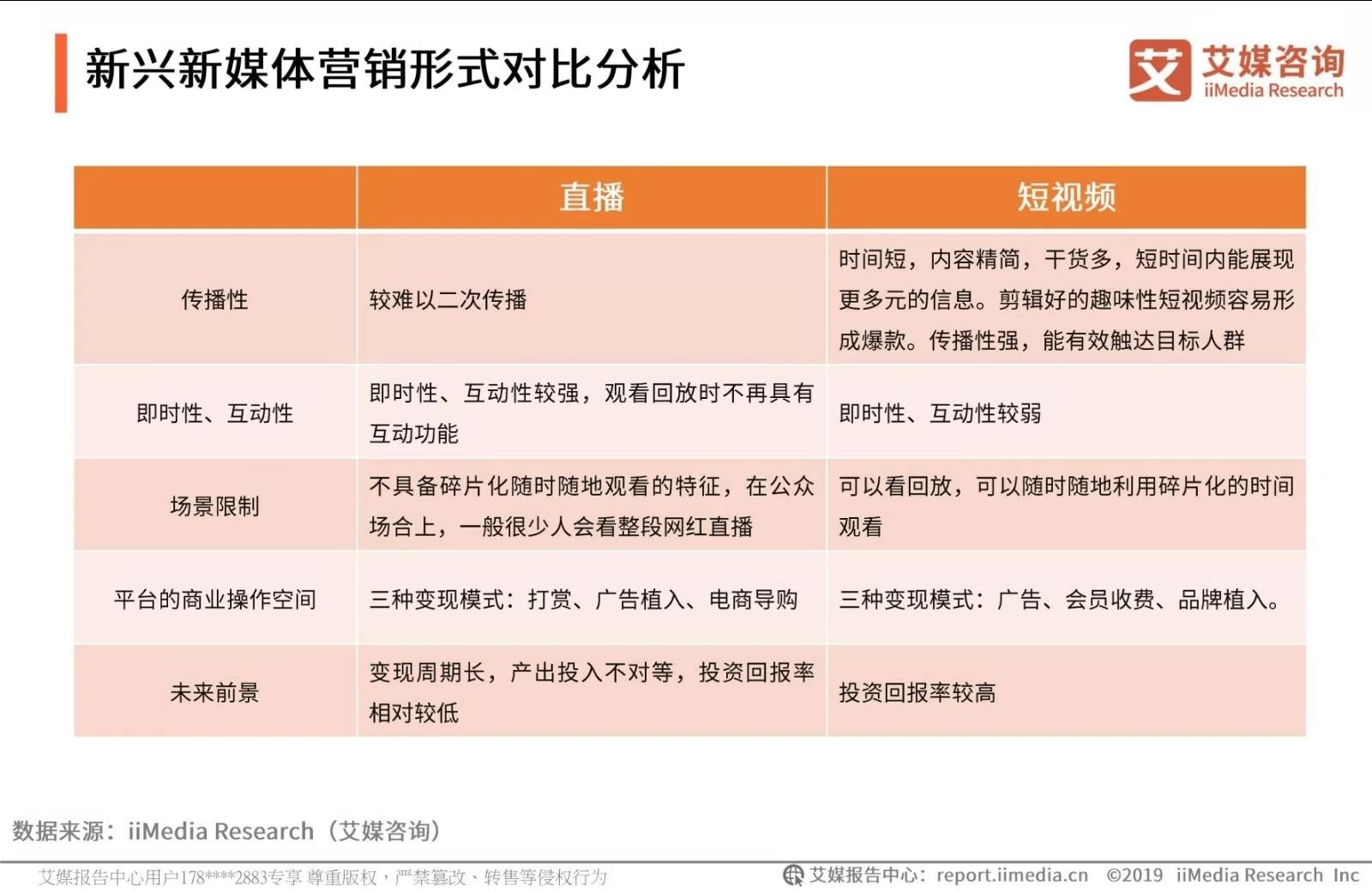 新兴新媒体营销形式对比分析

艾 艾媒咨询 iiMedia Research

| | 直播 | 短视频 |
|---|---|---|
| 传播性 | 较难以二次传播 | 时间短，内容精简，干货多，短时间内能展现更多元的信息。剪辑好的趣味性短视频容易形成爆款。传播性强，能有效触达目标人群 |
| 即时性、互动性 | 即时性、互动性较强，观看回放时不再具有互动功能 | 即时性、互动性较弱 |
| 场景限制 | 不具备碎片化随时随地观看的特征，在公众场合上，一般很少人会看整段网红直播 | 可以看回放，可以随时随地利用碎片化的时间观看 |
| 平台的商业操作空间 | 三种变现模式：打赏、广告植入、电商导购 | 三种变现模式：广告、会员收费、品牌植入。 |
| 未来前景 | 变现周期长，产出投入不对等，投资回报率相对较低 | 投资回报率较高 |

数据来源：iiMedia Research（艾媒咨询）

艾媒报告中心用户178****2883专享 尊重版权，严禁篡改、转售等侵权行为

艾媒报告中心：report.iimedia.cn ©2019 iiMedia Research Inc